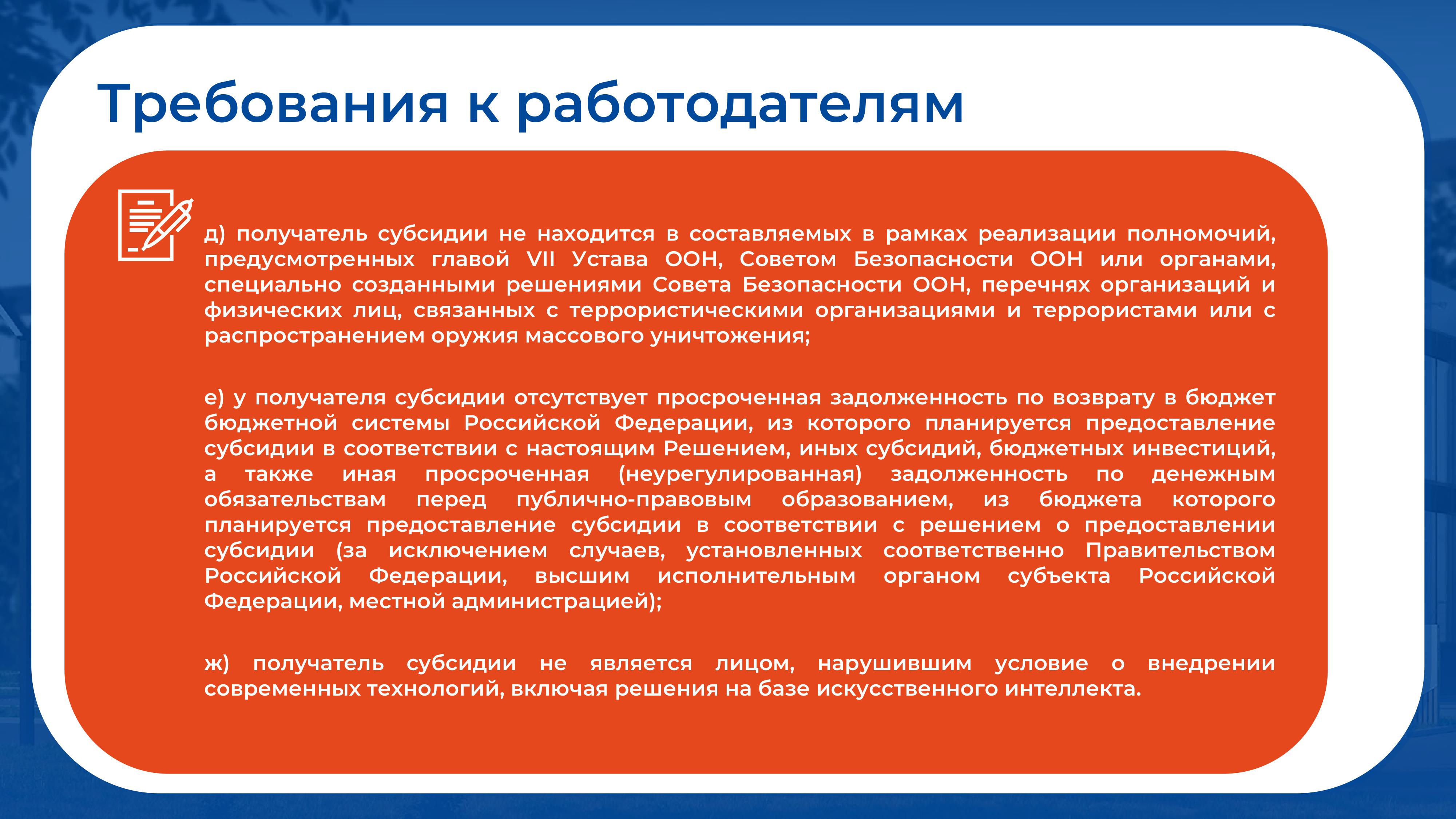 Требования к работодателям

д) получатель субсидии не находится в составляемых в рамках реализации полномочий, предусмотренных главой VII Устава ООН, Советом Безопасности ООН или органами, специально созданными решениями Совета Безопасности ООН, перечнях организаций и физических лиц, связанных с террористическими организациями и террористами или с распространением оружия массового уничтожения;

е) у получателя субсидии отсутствует просроченная задолженность по возврату в бюджет бюджетной системы Российской Федерации, из которого планируется предоставление субсидии в соответствии с настоящим Решением, иных субсидий, бюджетных инвестиций, а также иная просроченная (неурегулированная) задолженность по денежным обязательствам перед публично-правовым образованием, из бюджета которого планируется предоставление субсидии в соответствии с решением о предоставлении субсидии (за исключением случаев, установленных соответственно Правительством Российской Федерации, высшим исполнительным органом субъекта Российской Федерации, местной администрацией);

ж) получатель субсидии не является лицом, нарушившим условие о внедрении современных технологий, включая решения на базе искусственного интеллекта.